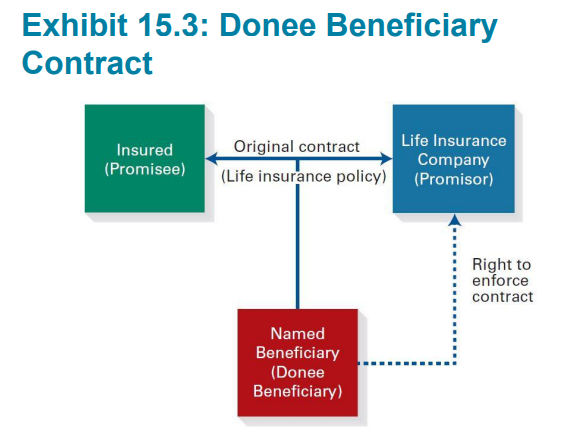 Exhibit 15.3: Donee Beneficiary Contract

Insured (Promisee)

Original contract

(Life insurance policy)

Life Insurance Company (Promisor)

Right to enforce contract

Named Beneficiary (Donee Beneficiary)